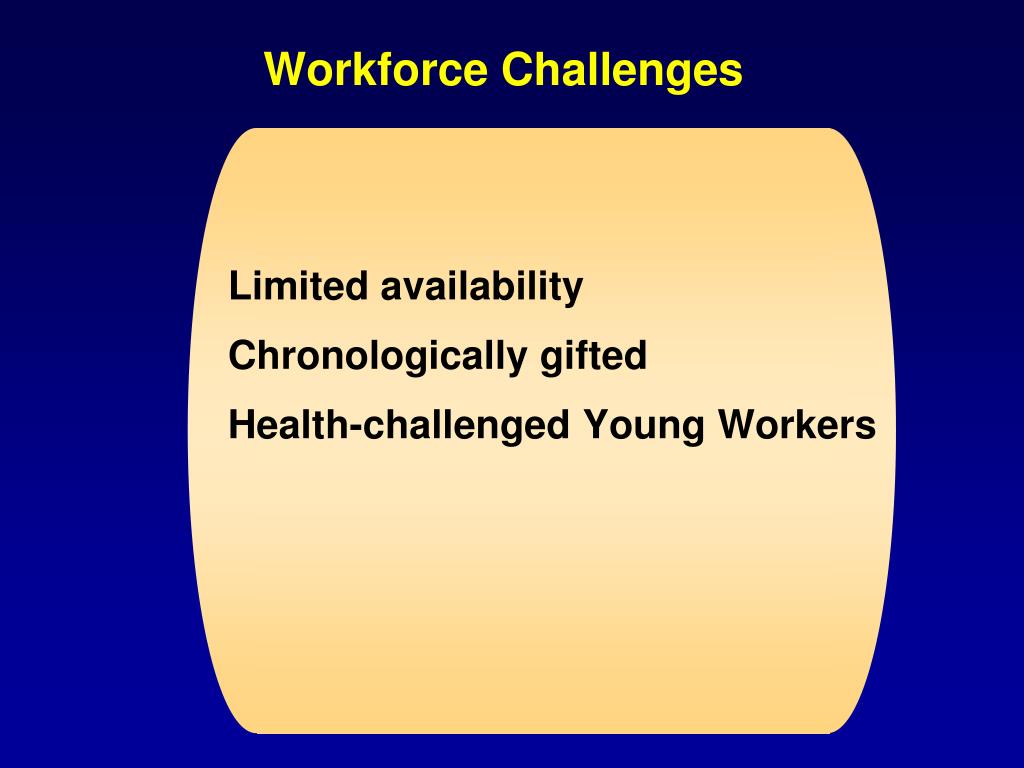 Workforce Challenges

Limited availability

Chronologically gifted

Health-challenged Young Workers